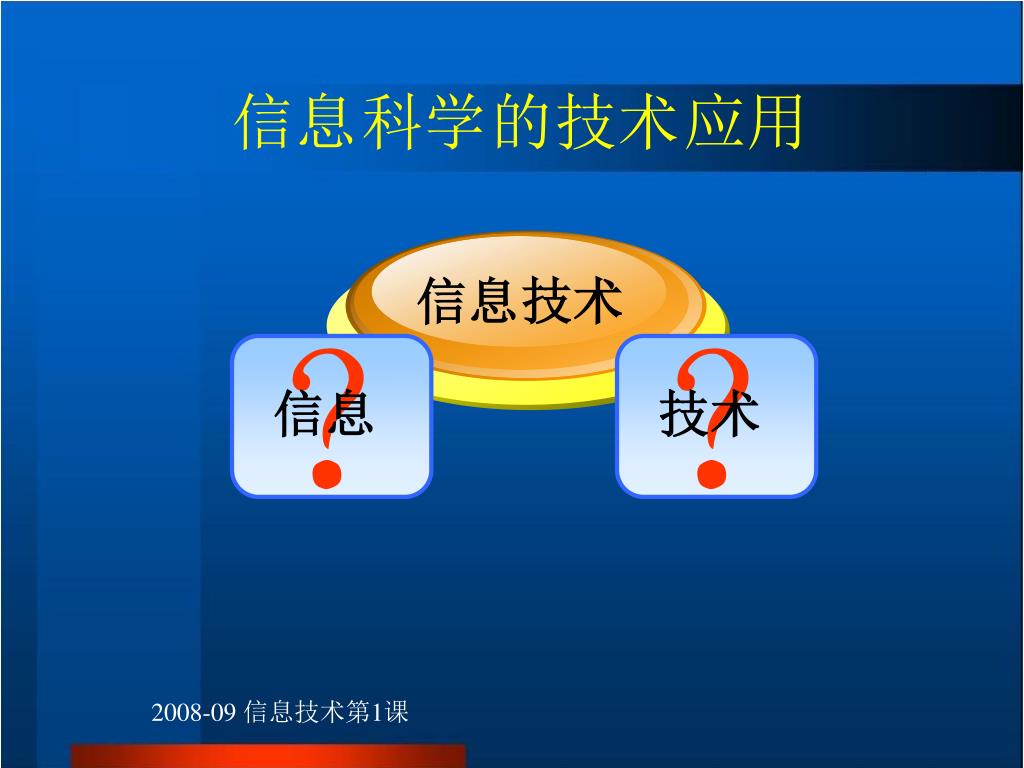 信息科学的技术应用

信息技术

信息 ?

技术 ?

2008-09 信息技术第1课